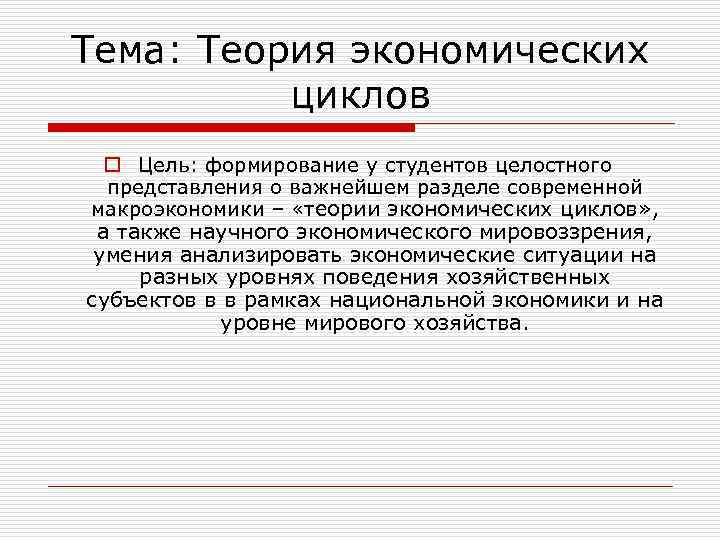 Тема: Теория экономических циклов

Цель: формирование у студентов целостного представления о важнейшем разделе современной макроэкономики – «теории экономических циклов», а также научного экономического мировоззрения, умения анализировать экономические ситуации на разных уровнях поведения хозяйственных субъектов в в рамках национальной экономики и на уровне мирового хозяйства.